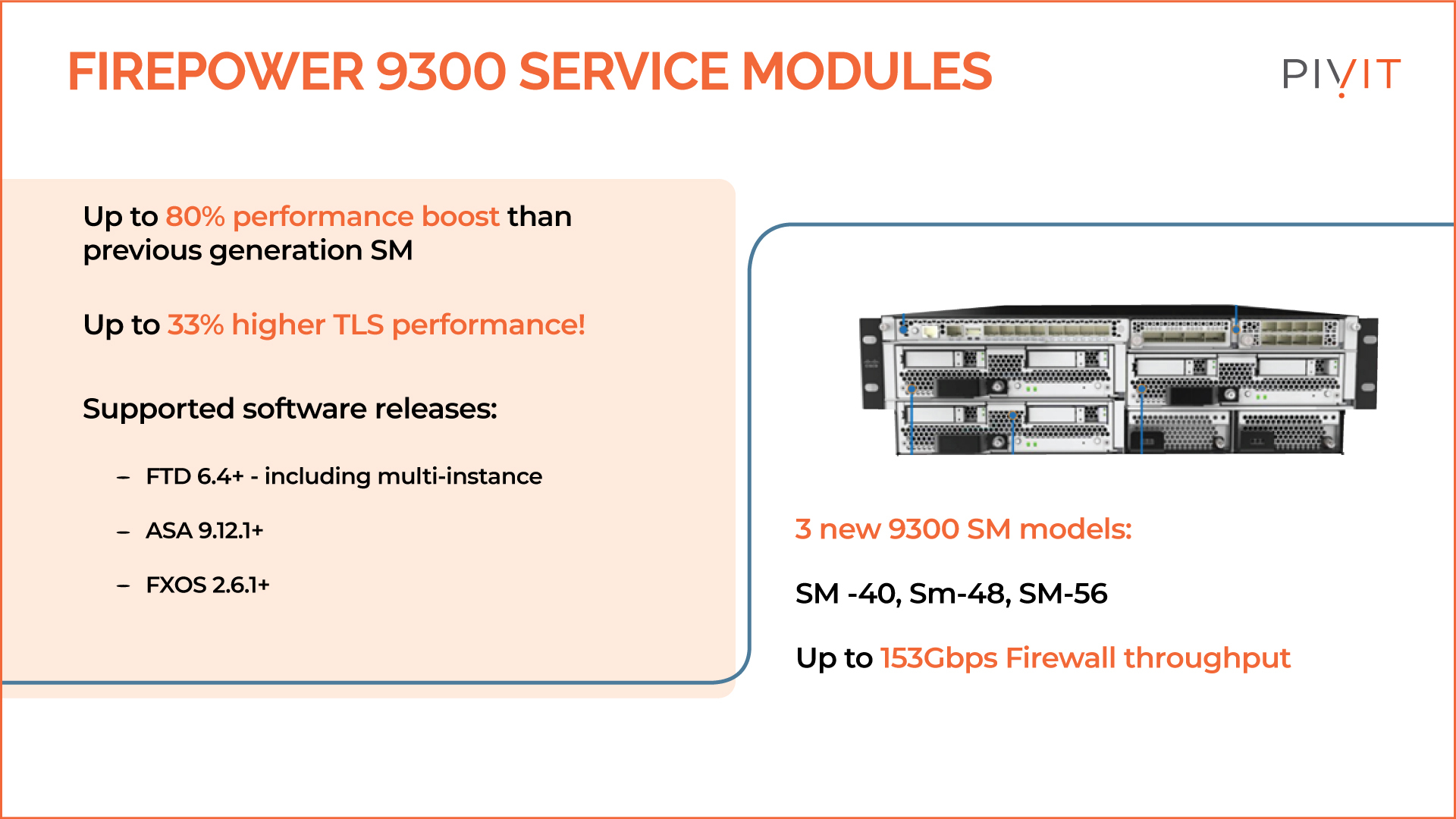 FIREPOWER 9300 SERVICE MODULES

PIVIT

Up to 80% performance boost than previous generation SM

Up to 33% higher TLS performance!

Supported software releases:

– FTD 6.4+ - including multi-instance

– ASA 9.12.1+

– FXOS 2.6.1+

3 new 9300 SM models:

SM -40, Sm-48, SM-56

Up to 153Gbps Firewall throughput